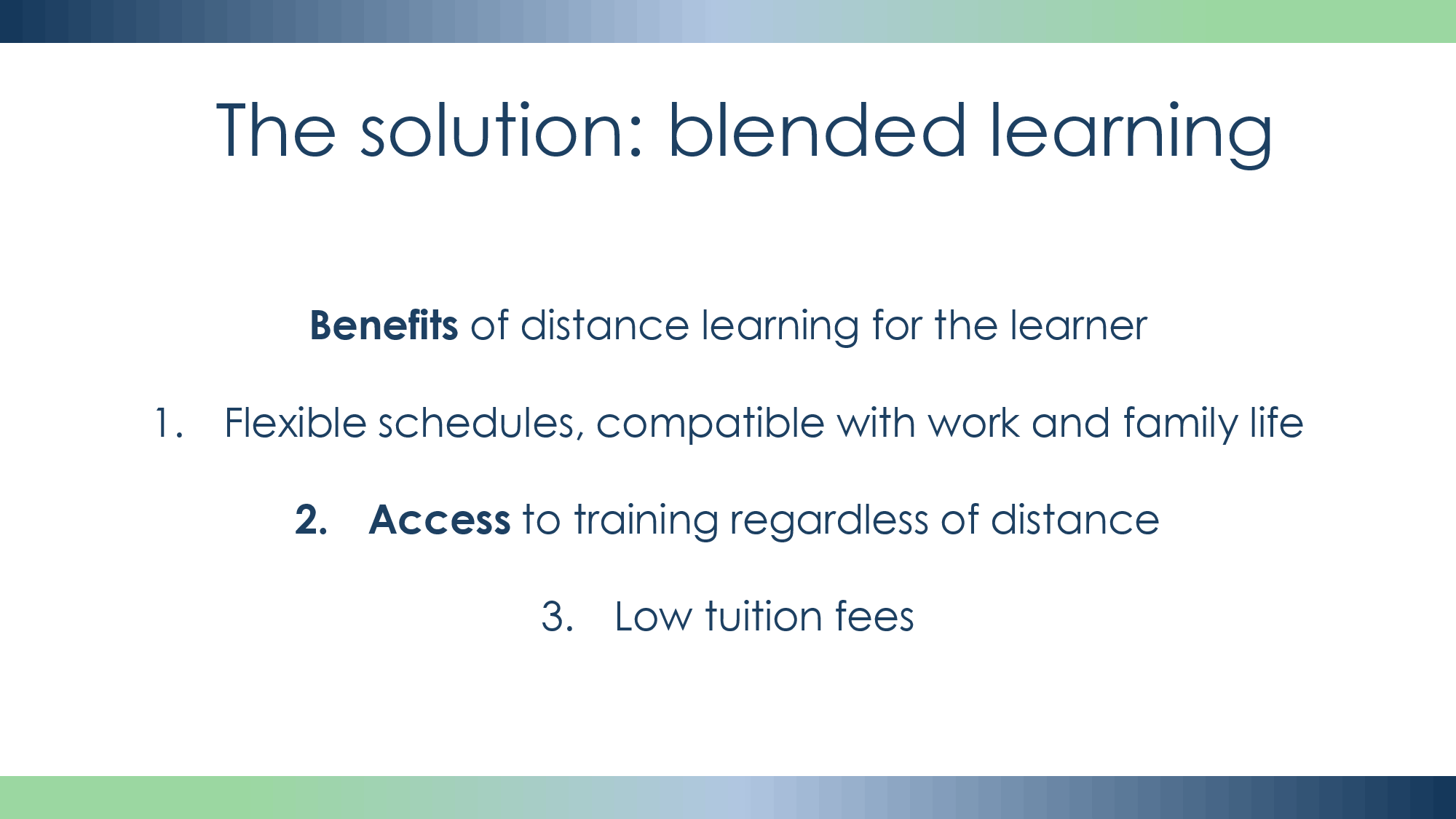 The solution: blended learning

Benefits of distance learning for the learner

1. Flexible schedules, compatible with work and family life

2. Access to training regardless of distance

3. Low tuition fees